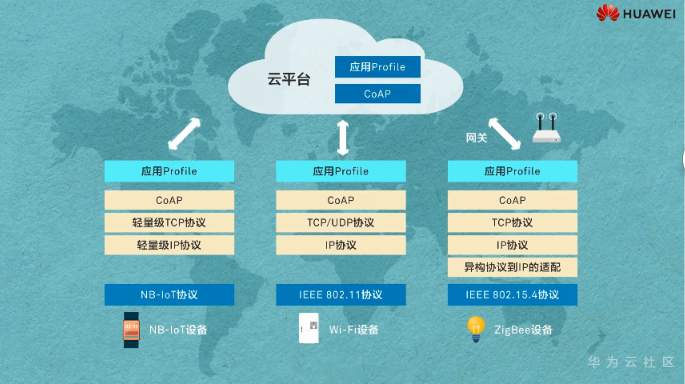 HUAWEI

云平台
应用Profile
CoAP

网关

应用Profile
CoAP
轻量级TCP协议
轻量级IP协议
NB-IoT协议
NB-IoT设备

应用Profile
CoAP
TCP/UDP协议
IP协议
IEEE 802.11协议
Wi-Fi设备

应用Profile
CoAP
TCP协议
IP协议
异构协议到IP的适配
IEEE 802.15.4协议
ZigBee设备

华为云社区